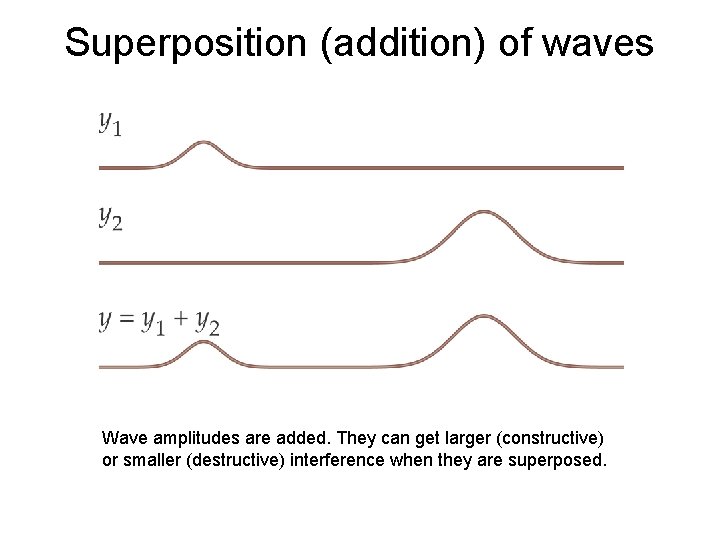 Superposition (addition) of waves

$y_1$

$y_2$

$y = y_1 + y_2$

Wave amplitudes are added. They can get larger (constructive) or smaller (destructive) interference when they are superposed.